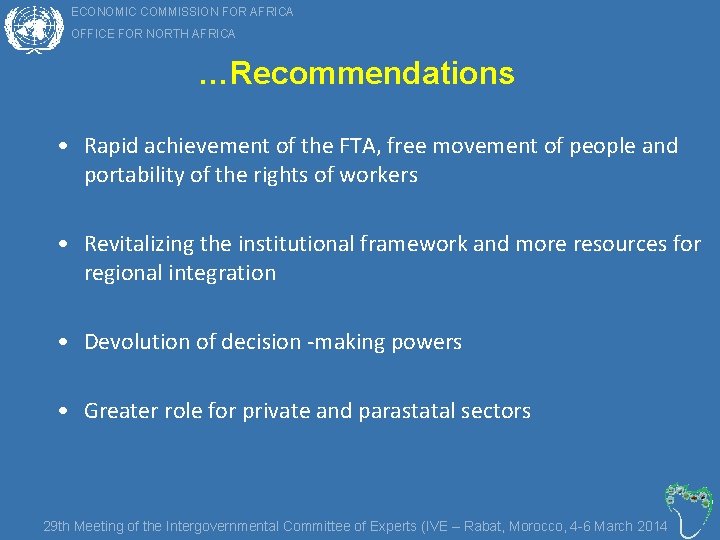 ECONOMIC COMMISSION FOR AFRICA
OFFICE FOR NORTH AFRICA

…Recommendations

• Rapid achievement of the FTA, free movement of people and portability of the rights of workers

• Revitalizing the institutional framework and more resources for regional integration

• Devolution of decision -making powers

• Greater role for private and parastatal sectors

29th Meeting of the Intergovernmental Committee of Experts (IVE – Rabat, Morocco, 4-6 March 2014